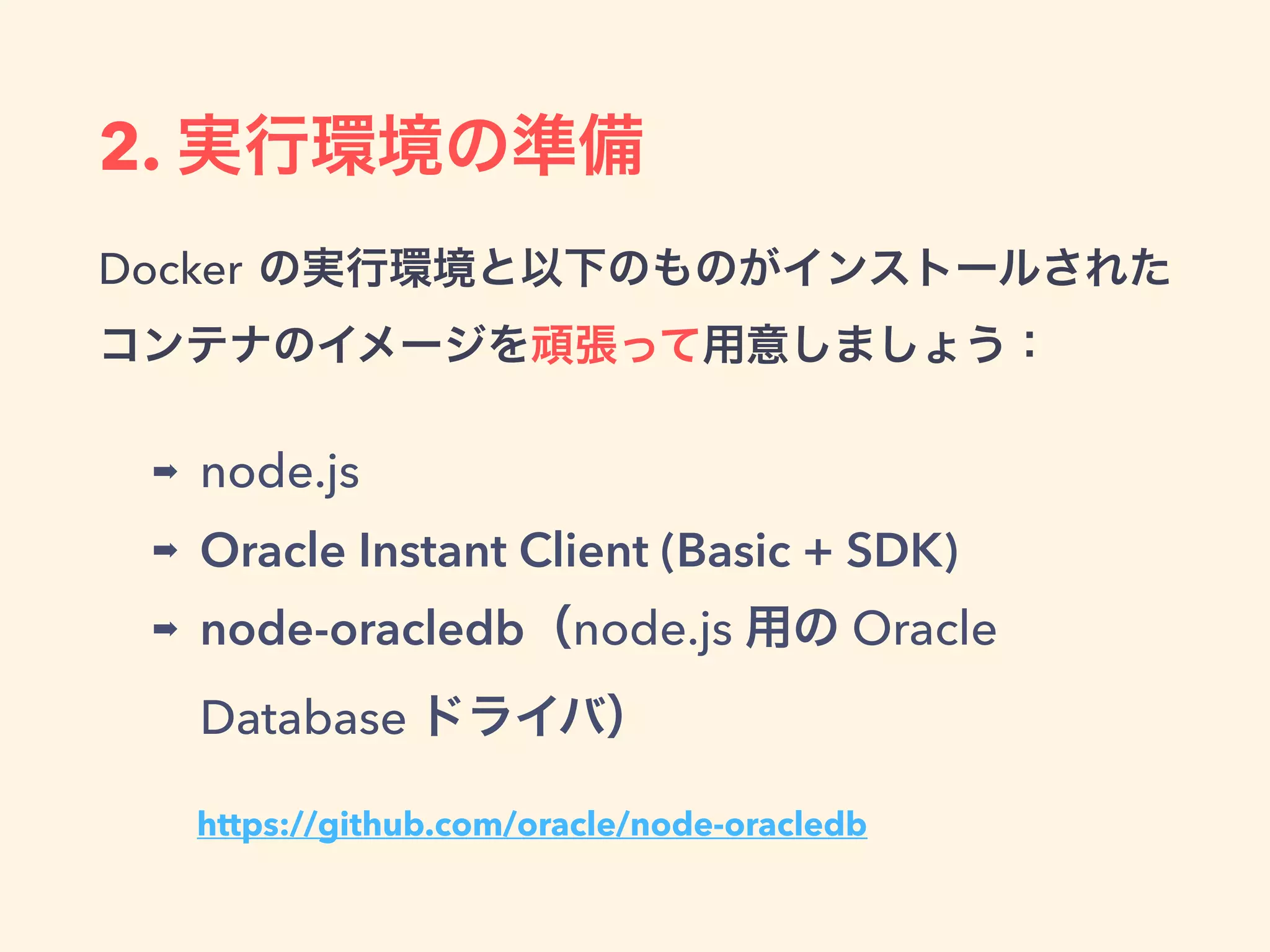 2. 実行環境の準備

Docker の実行環境と以下のものがインストールされたコンテナのイメージを頑張って用意しましょう：

➡ node.js
➡ Oracle Instant Client (Basic + SDK)
➡ node-oracledb（node.js 用の Oracle Database ドライバ)

https://github.com/oracle/node-oracledb